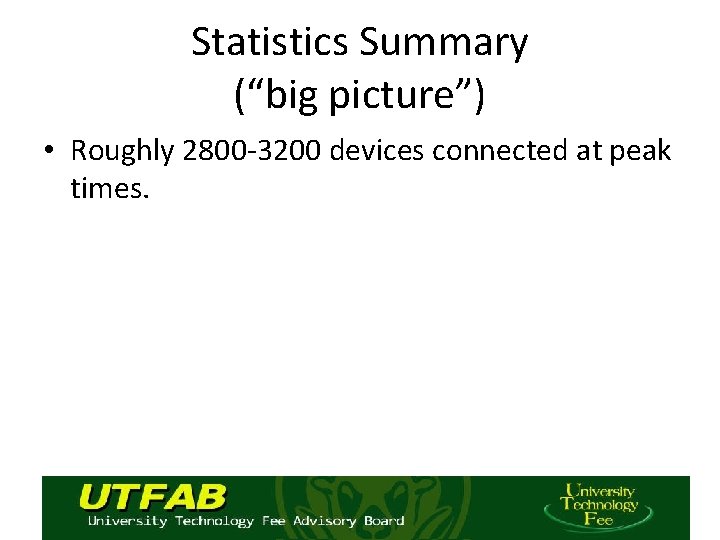 Statistics Summary
(“big picture”)

• Roughly 2800-3200 devices connected at peak times.

UTFAB
University Technology Fee Advisory Board

University
Technology
Fee